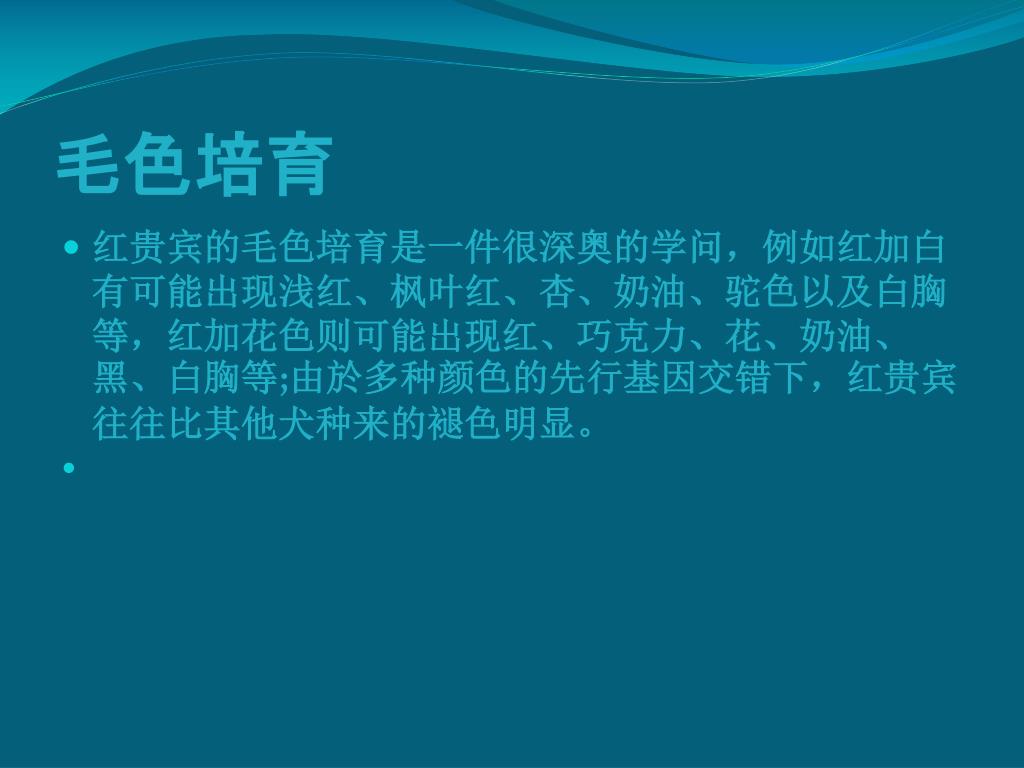 毛色培育

• 红贵宾的毛色培育是一件很深奥的学问，例如红加白有可能出现浅红、枫叶红、杏、奶油、驼色以及白胸等，红加花色则可能出现红、巧克力、花、奶油、黑、白胸等;由於多种颜色的先行基因交错下，红贵宾往往比其他犬种来的褪色明显。

•